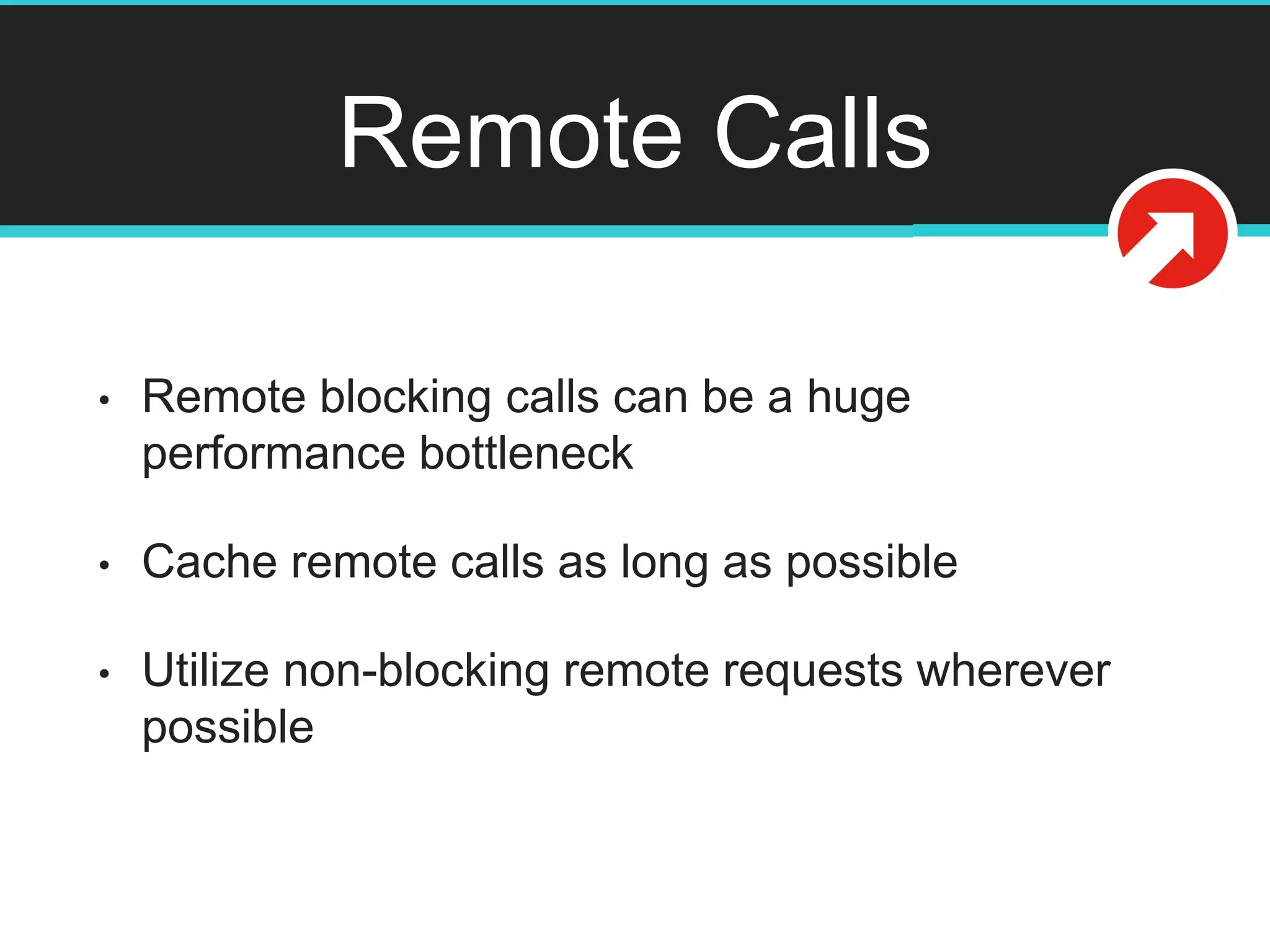 Remote Calls

• Remote blocking calls can be a huge performance bottleneck

• Cache remote calls as long as possible

• Utilize non-blocking remote requests wherever possible